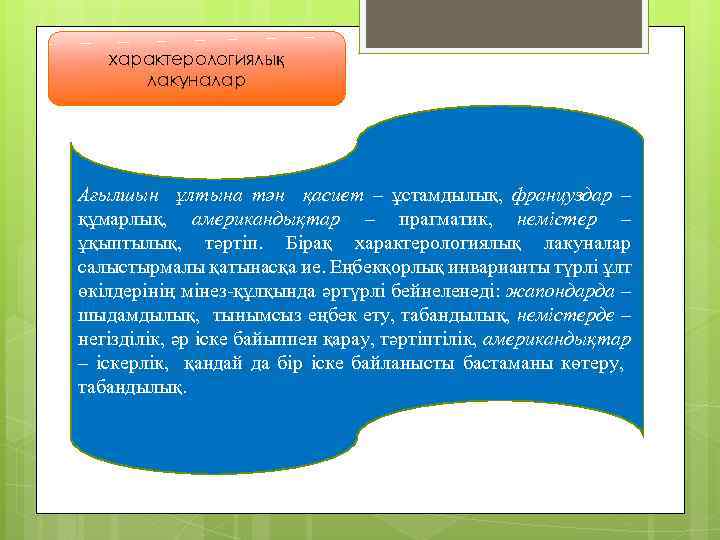 характерологиялық лакуналар

Ағылшын ұлтына тән қасиет – ұстамдылық, француздар – құмарлық, американдықтар – прагматик, немістер – ұқыптылық, тәртіп. Бірақ характерологиялық лакуналар салыстырмалы қатынасқа ие. Еңбекқорлық инварианты түрлі ұлт өкілдерінің мінез-құлқында әртүрлі бейнеленеді: жапондарда – шыдамдылық, тынымсыз еңбек ету, табандылық, немістерде – негізділік, әр іске байыппен қарау, тәртіптілік, американдықтар – іскерлік, қандай да бір іске байланысты бастаманы көтеру, табандылық.